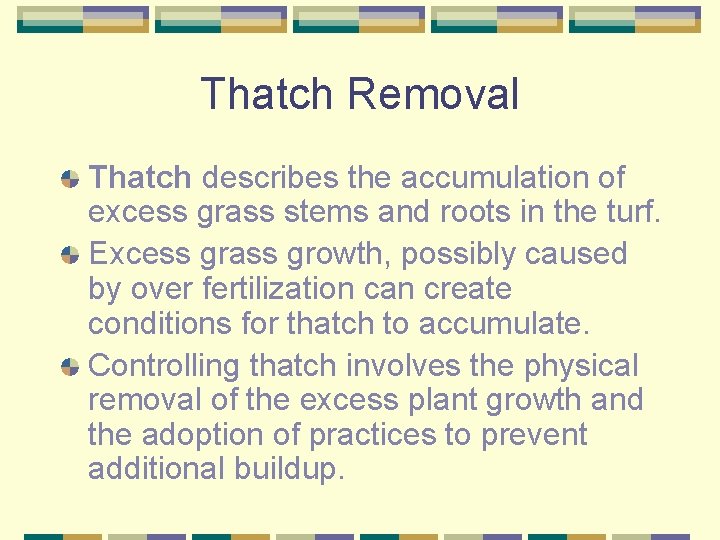 Thatch Removal

Thatch describes the accumulation of excess grass stems and roots in the turf.

Excess grass growth, possibly caused by over fertilization can create conditions for thatch to accumulate.

Controlling thatch involves the physical removal of the excess plant growth and the adoption of practices to prevent additional buildup.